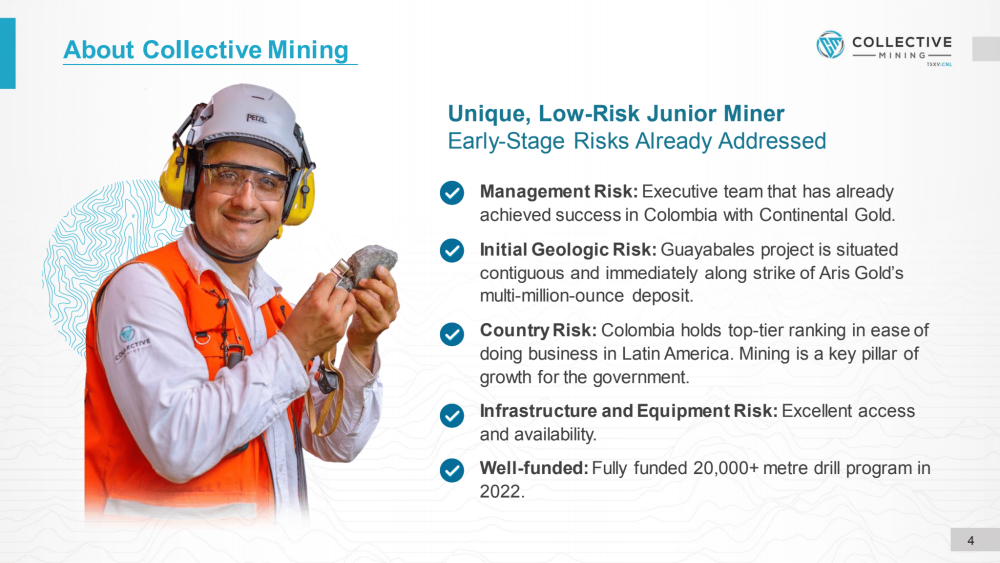 About Collective Mining

COLLECTIVE
MINING
TSXV:CNL

PETZL

COLLECTIVE

Unique, Low-Risk Junior Miner
Early-Stage Risks Already Addressed

Management Risk: Executive team that has already achieved success in Colombia with Continental Gold.

Initial Geologic Risk: Guayabales project is situated contiguous and immediately along strike of Aris Gold's multi-million-ounce deposit.

Country Risk: Colombia holds top-tier ranking in ease of doing business in Latin America. Mining is a key pillar of growth for the government.

Infrastructure and Equipment Risk: Excellent access and availability.

Well-funded: Fully funded 20,000+ metre drill program in 2022.

4